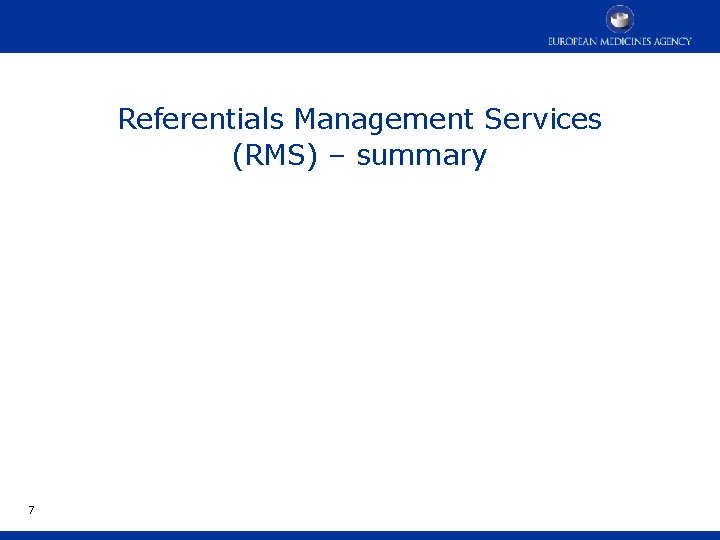 EUROPEAN MEDICINES AGENCY

Referentials Management Services (RMS) – summary

7